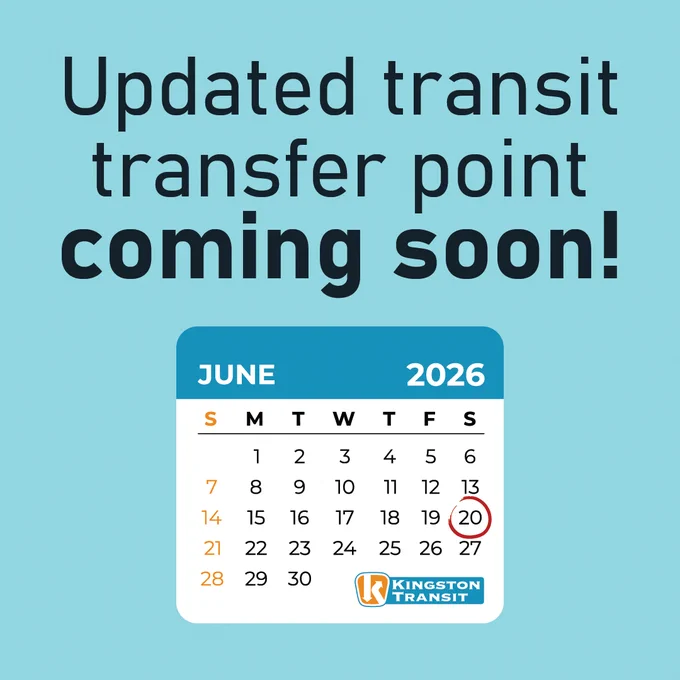 Updated transit transfer point coming soon!

JUNE 2026

| S | M | T | W | T | F | S |
|---|---|---|---|---|---|---|
| | 1 | 2 | 3 | 4 | 5 | 6 |
| 7 | 8 | 9 | 10 | 11 | 12 | 13 |
| 14 | 15 | 16 | 17 | 18 | 19 | 20 |
| 21 | 22 | 23 | 24 | 25 | 26 | 27 |
| 28 | 29 | 30 | | | | |

K KINGSTON TRANSIT